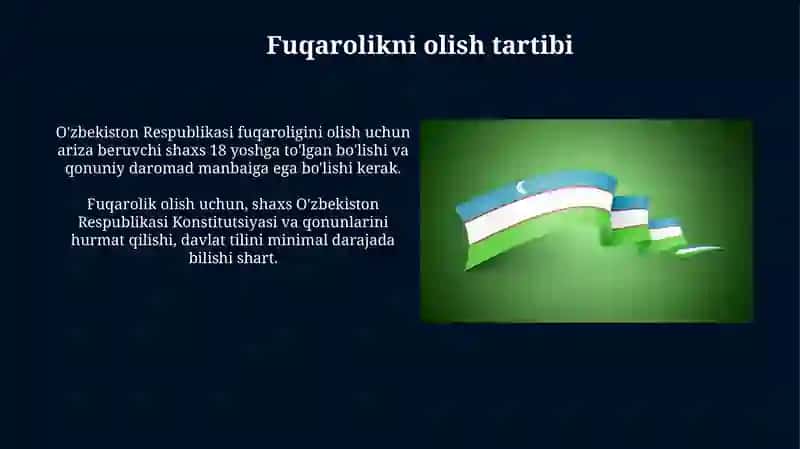 Fuqarolikni olish tartibi

O'zbekiston Respublikasi fuqaroligini olish uchun ariza beruvchi shaxs 18 yoshga to'lgan bo'lishi va qonuniy daromad manbaiga ega bo'lishi kerak.

Fuqarolik olish uchun, shaxs O'zbekiston Respublikasi Konstitutsiyasi va qonunlarini hurmat qilishi, davlat tilini minimal darajada bilishi shart.